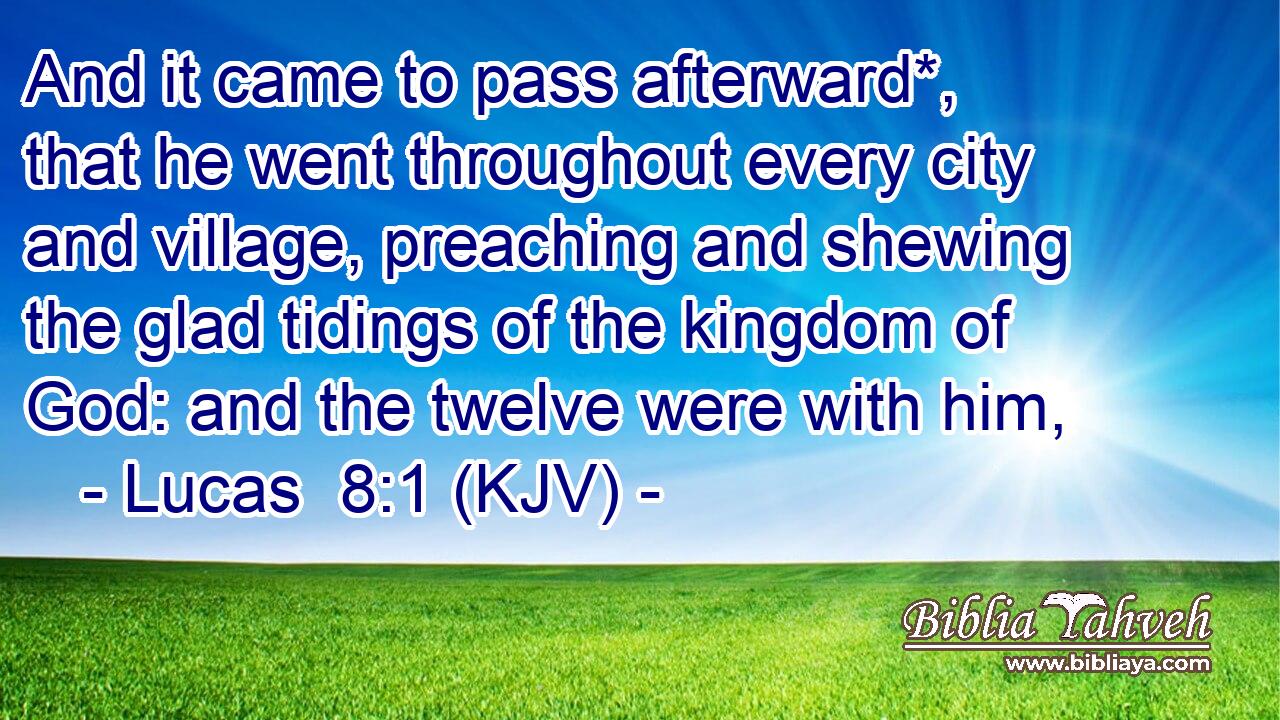 And it came to pass afterward*, that he went throughout every city and village, preaching and shewing the glad tidings of the kingdom of God: and the twelve were with him,
- Lucas 8:1 (KJV) -

Biblia Yahveh
www.bibliaya.com